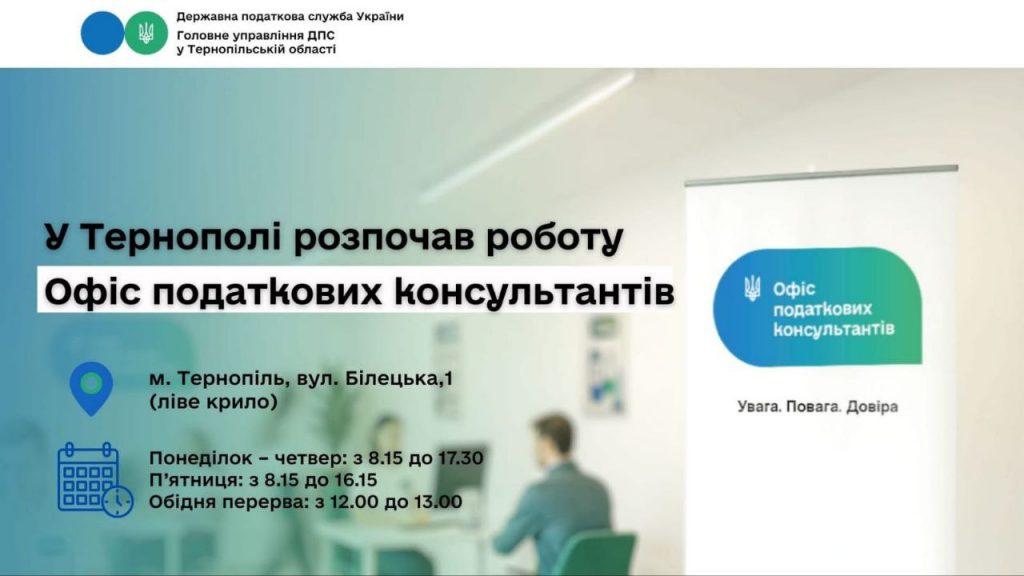 Державна податкова служба України
Головне управління ДПС у Тернопільській області

У Тернополі розпочав роботу
Офіс податкових консультантів

м. Тернопіль, вул. Білецька,1 (ліве крило)

Понеділок – четвер: з 8.15 до 17.30
П'ятниця: з 8.15 до 16.15
Обідня перерва: з 12.00 до 13.00

Офіс податкових консультантів

Увага. Повага. Довіра